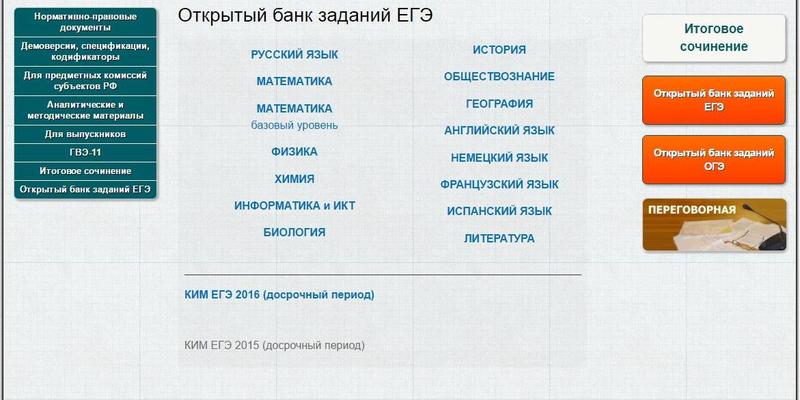 Нормативно-правовые документы
Демоверсии, спецификации, кодификаторы
Для предметных комиссий субъектов РФ
Аналитические и методические материалы
Для выпускников
ГВЭ-11
Итоговое сочинение
Открытый банк заданий ЕГЭ

Открытый банк заданий ЕГЭ

РУССКИЙ ЯЗЫК
МАТЕМАТИКА
МАТЕМАТИКА
базовый уровень
ФИЗИКА
ХИМИЯ
ИНФОРМАТИКА и ИКТ
БИОЛОГИЯ

ИСТОРИЯ
ОБЩЕСТВОЗНАНИЕ
ГЕОГРАФИЯ
АНГЛИЙСКИЙ ЯЗЫК
НЕМЕЦКИЙ ЯЗЫК
ФРАНЦУЗСКИЙ ЯЗЫК
ИСПАНСКИЙ ЯЗЫК
ЛИТЕРАТУРА

КИМ ЕГЭ 2016 (досрочный период)

КИМ ЕГЭ 2015 (досрочный период)

Итоговое сочинение
Открытый банк заданий ЕГЭ
Открытый банк заданий ОГЭ
ПЕРЕГОВОРНАЯ